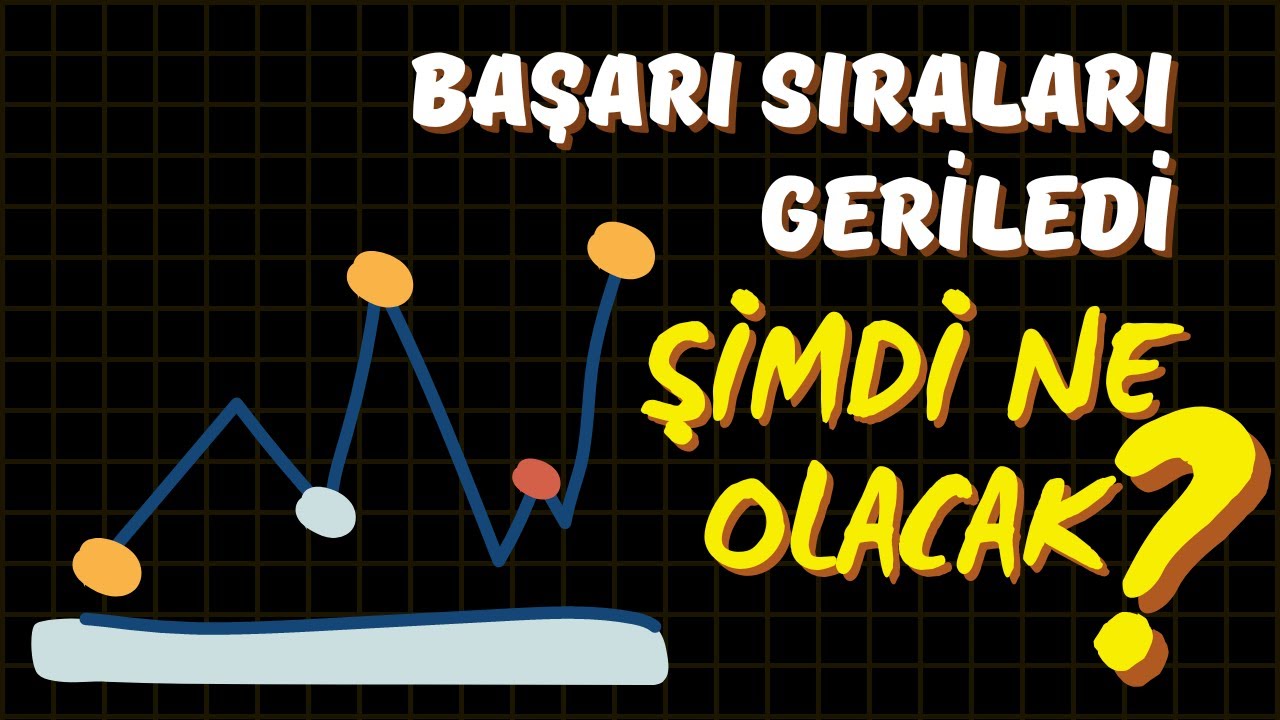 BAŞARI SIRALARI GERİLEDİ

ŞİMDİ NE OLACAK?